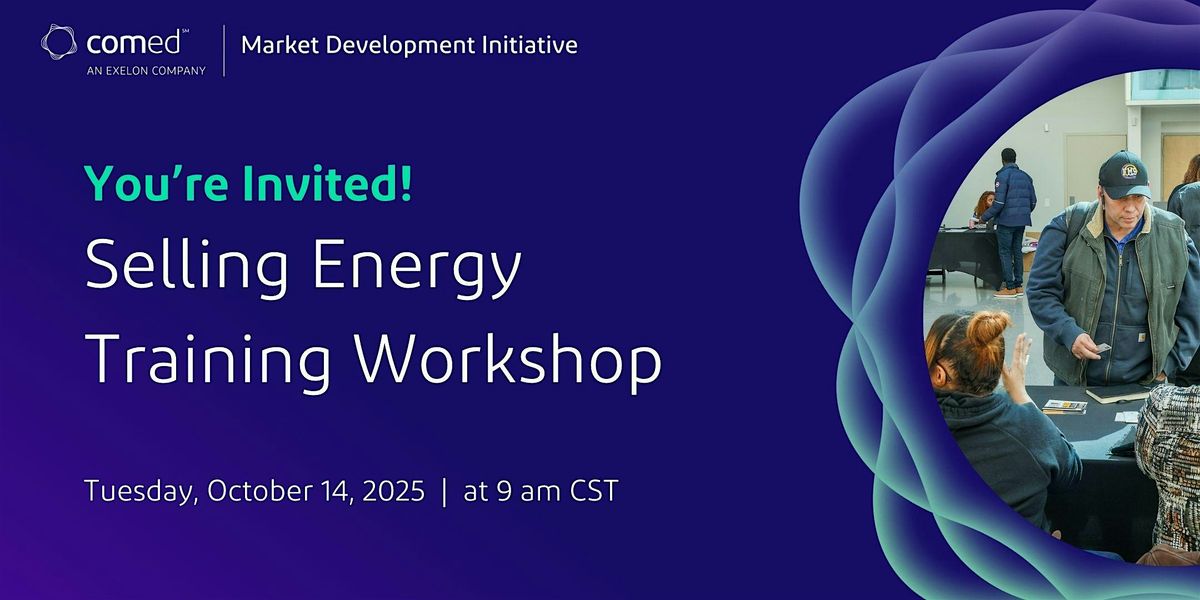 comed℠
AN EXELON COMPANY
Market Development Initiative

You're Invited!

Selling Energy Training Workshop

Tuesday, October 14, 2025 | at 9 am CST